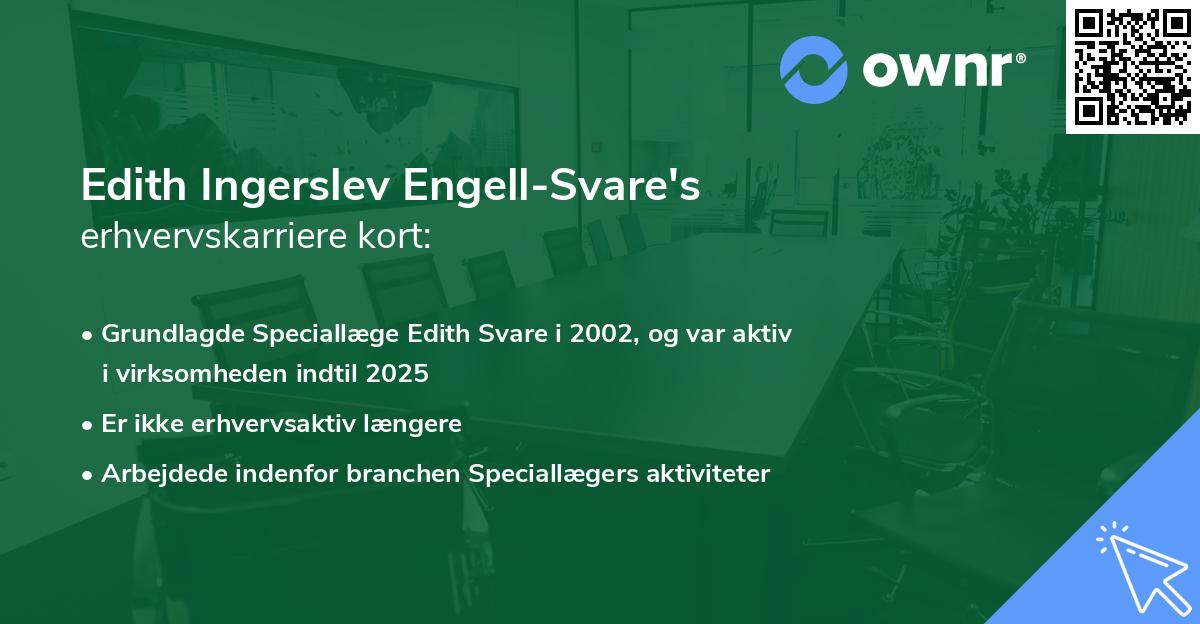 ownr®

Edith Ingerslev Engell-Svare's
erhvervskarriere kort:

• Grundlagde Speciallæge Edith Svare i 2002, og var aktiv i virksomheden indtil 2025

• Er ikke erhvervsaktiv længere

• Arbejdede indenfor branchen Speciallægers aktiviteter